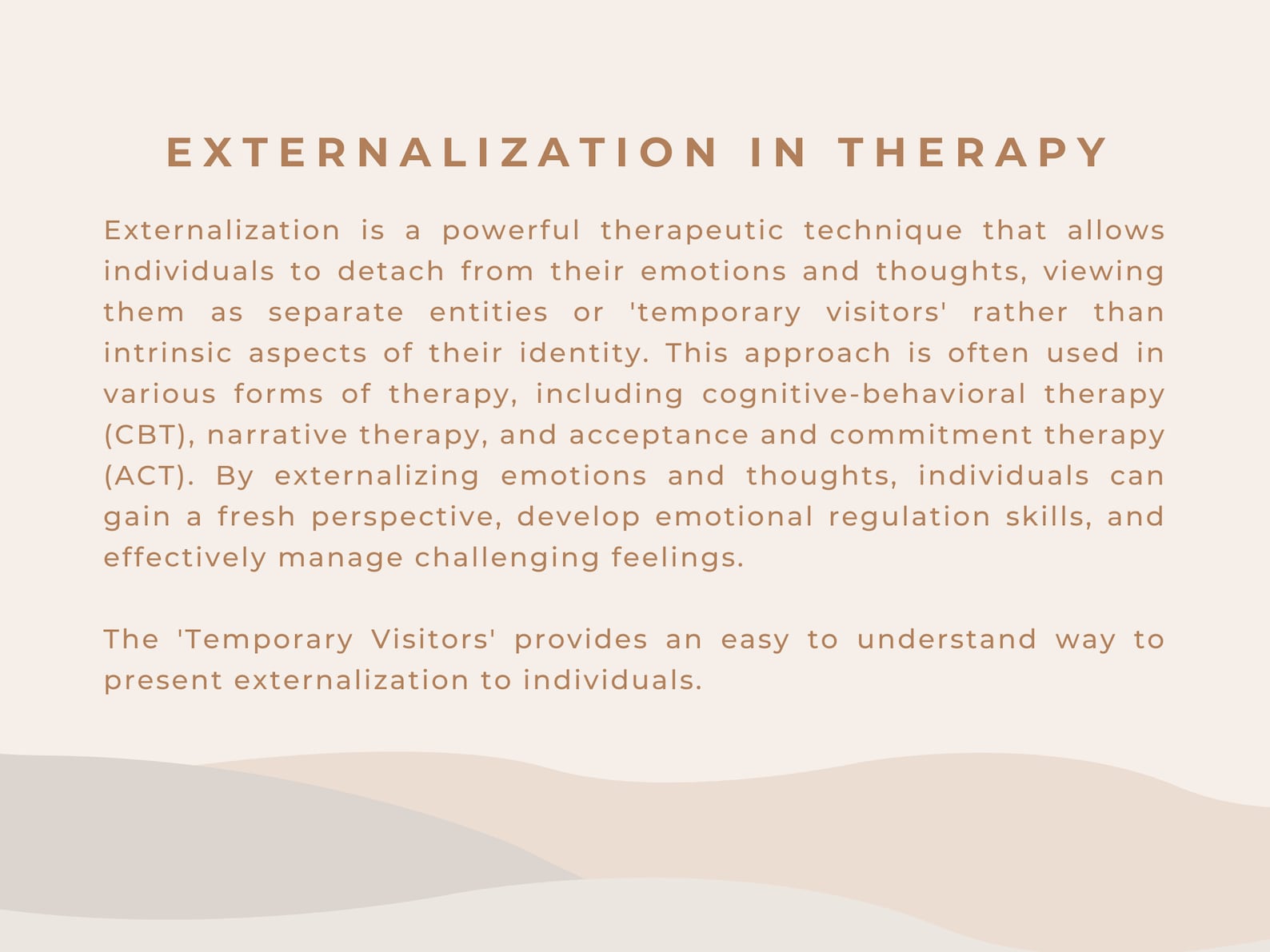 EXTERNALIZATION IN THERAPY

Externalization is a powerful therapeutic technique that allows individuals to detach from their emotions and thoughts, viewing them as separate entities or 'temporary visitors' rather than intrinsic aspects of their identity. This approach is often used in various forms of therapy, including cognitive-behavioral therapy (CBT), narrative therapy, and acceptance and commitment therapy (ACT). By externalizing emotions and thoughts, individuals can gain a fresh perspective, develop emotional regulation skills, and effectively manage challenging feelings.

The 'Temporary Visitors' provides an easy to understand way to present externalization to individuals.